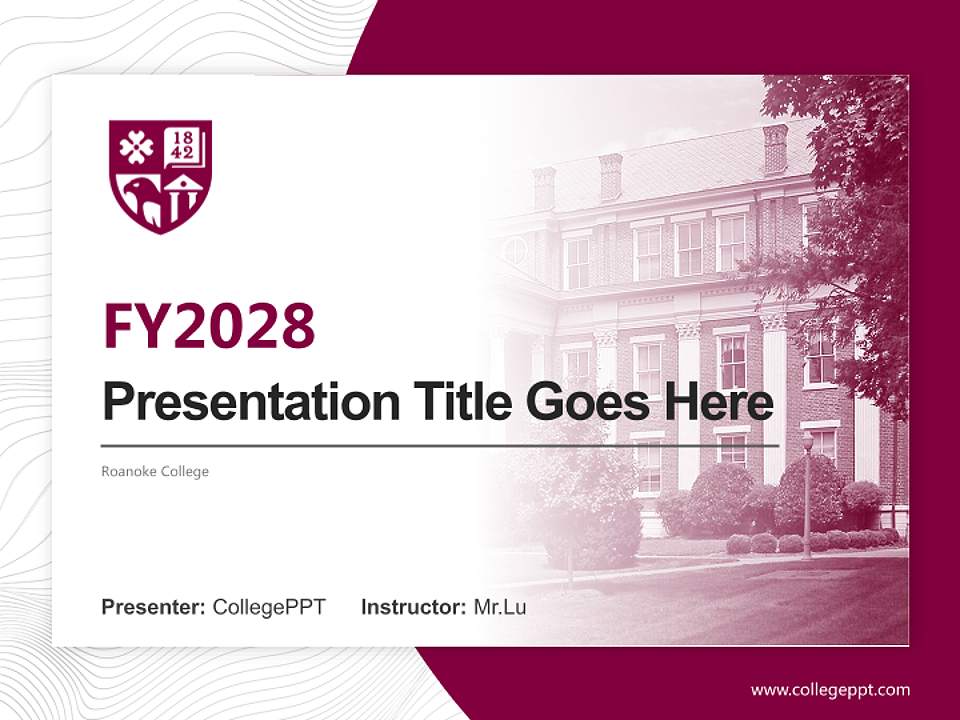 18
42

FY2028

Presentation Title Goes Here

Roanoke College

Presenter: CollegePPT Instructor: Mr.Lu

www.collegeppt.com